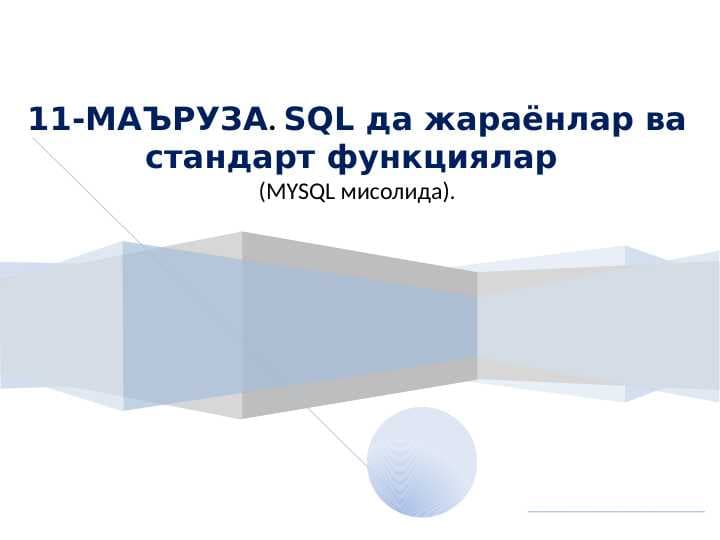 11-МАЪРУЗА. SQL да жараёнлар ва стандарт функциялар
(MYSQL мисолида).